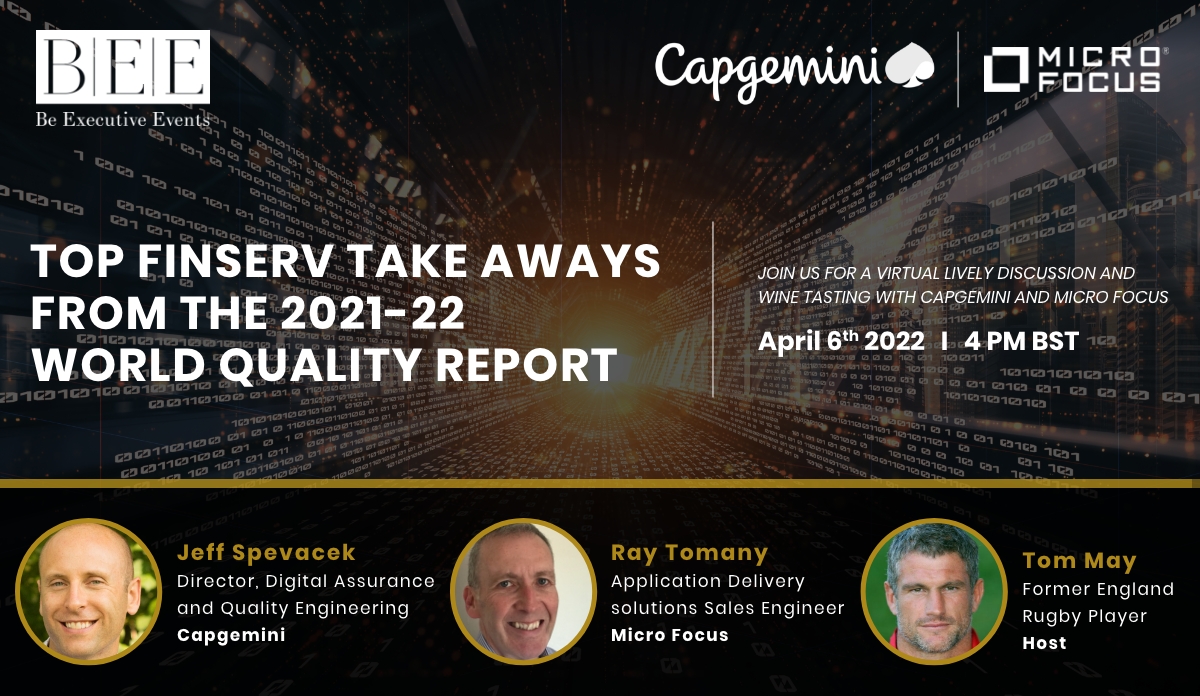 BEE
Be Executive Events

Capgemini

MICRO FOCUS

TOP FINSERV TAKE AWAYS FROM THE 2021-22 WORLD QUALITY REPORT

JOIN US FOR A VIRTUAL LIVELY DISCUSSION AND WINE TASTING WITH CAPGEMINI AND MICRO FOCUS

April 6$^{th}$ 2022 | 4 PM BST

Jeff Spevacek
Director, Digital Assurance and Quality Engineering
Capgemini

Ray Tomany
Application Delivery solutions Sales Engineer
Micro Focus

Tom May
Former England Rugby Player
Host